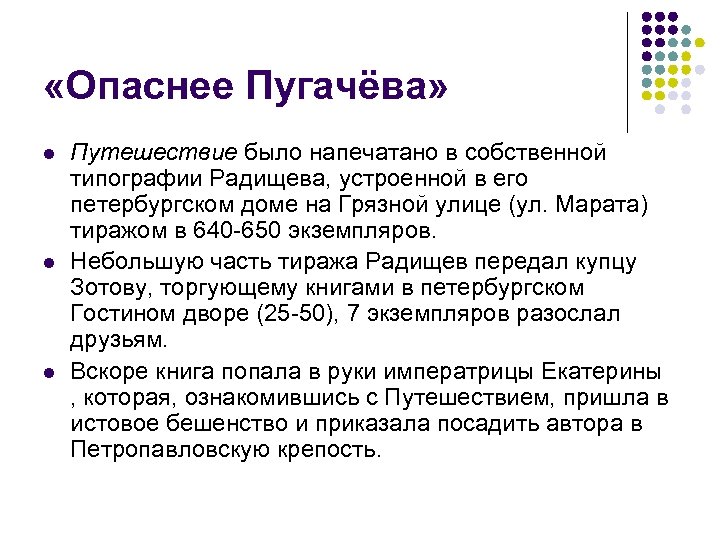 «Опаснее Пугачёва»

Путешествие было напечатано в собственной типографии Радищева, устроенной в его петербургском доме на Грязной улице (ул. Марата) тиражом в 640-650 экземпляров.

Небольшую часть тиража Радищев передал купцу Зотову, торгующему книгами в петербургском Гостином дворе (25-50), 7 экземпляров разослал друзьям.

Вскоре книга попала в руки императрицы Екатерины , которая, ознакомившись с Путешествием, пришла в истовое бешенство и приказала посадить автора в Петропавловскую крепость.